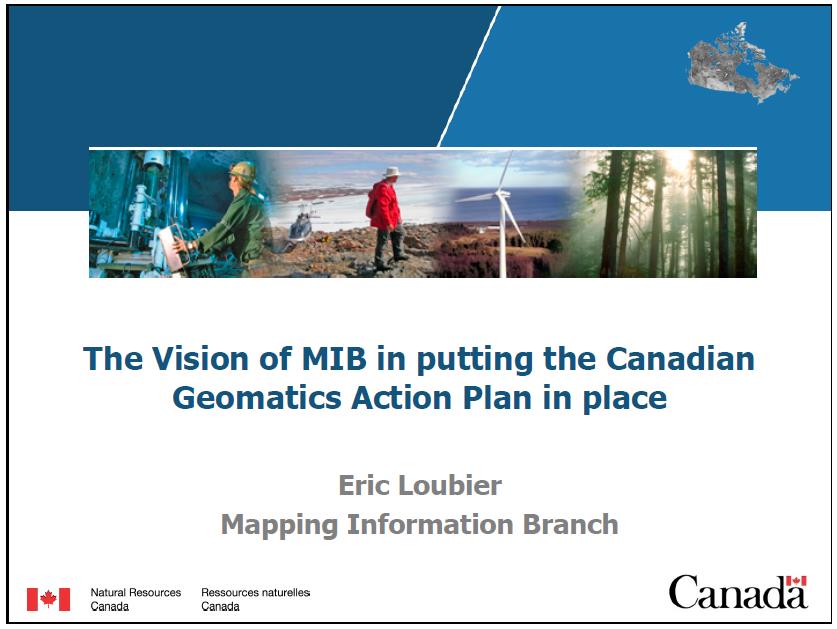 The Vision of MIB in putting the Canadian Geomatics Action Plan in place

Eric Loubier
Mapping Information Branch

Natural Resources Canada
Ressources naturelles Canada

Canada